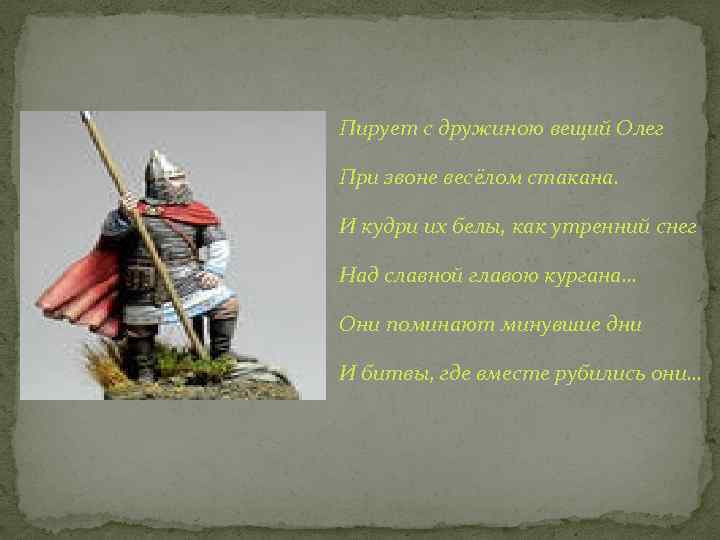 Пирует с дружиною вещий Олег

При звоне весёлом стакана.

И кудри их белы, как утренний снег

Над славной главою кургана…

Они поминают минувшие дни

И битвы, где вместе рубились они…